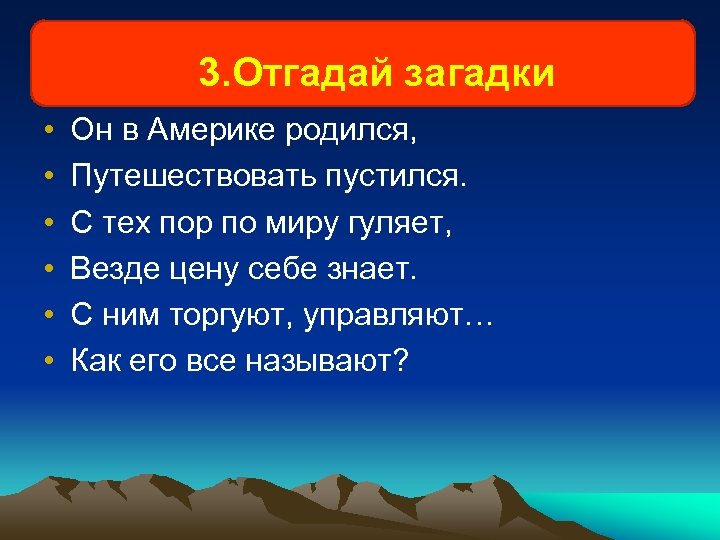 3.Отгадай загадки

• Он в Америке родился,
• Путешествовать пустился.
• С тех пор по миру гуляет,
• Везде цену себе знает.
• С ним торгуют, управляют…
• Как его все называют?